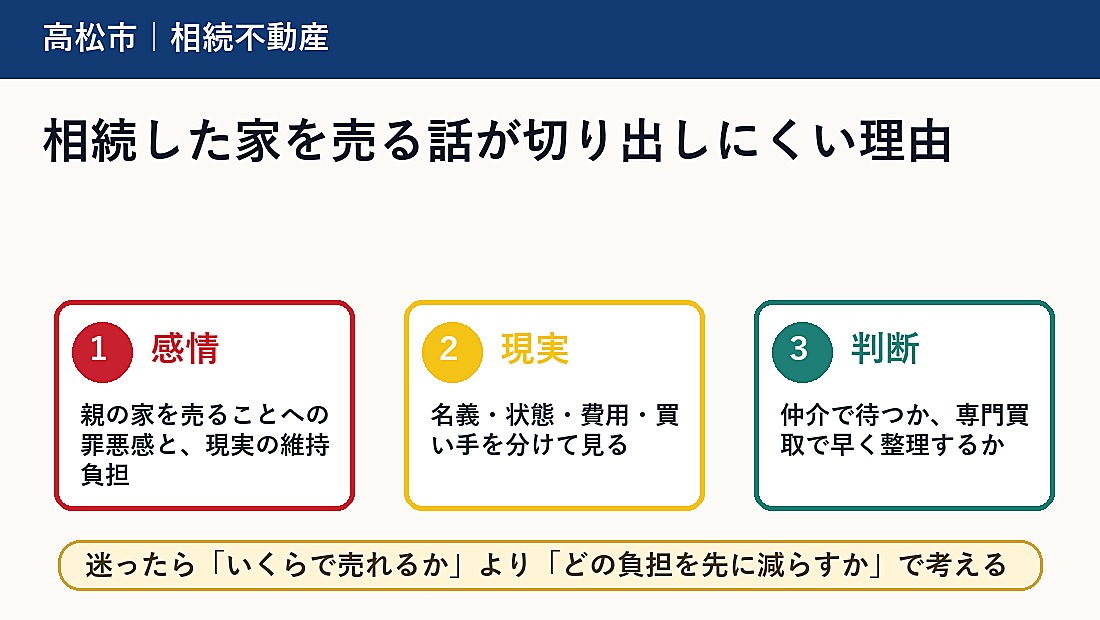 高松市｜相続不動産

相続した家を売る話が切り出しにくい理由

1 感情

親の家を売ることへの罪悪感と、現実の維持負担

2 現実

名義・状態・費用・買い手を分けて見る

3 判断

仲介で待つか、専門買取で早く整理するか

迷ったら「いくらで売れるか」より「どの負担を先に減らすか」で考える